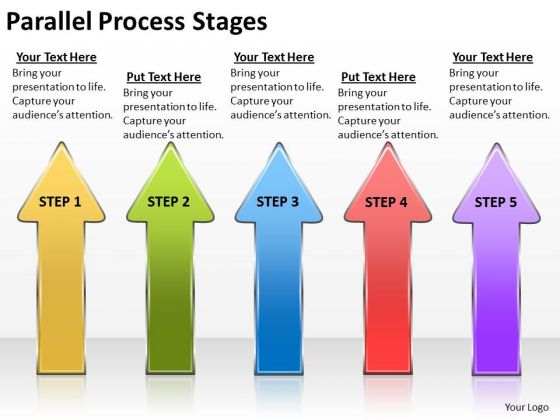 Parallel Process Stages

Your Text Here
Bring your presentation to life. Capture your audience's attention.

Put Text Here
Bring your presentation to life. Capture your audience's attention.

Your Text Here
Bring your presentation to life. Capture your audience's attention.

Put Text Here
Bring your presentation to life. Capture your audience's attention.

Your Text Here
Bring your presentation to life. Capture your audience's attention.

STEP 1

STEP 2

STEP 3

STEP 4

STEP 5

Your Logo